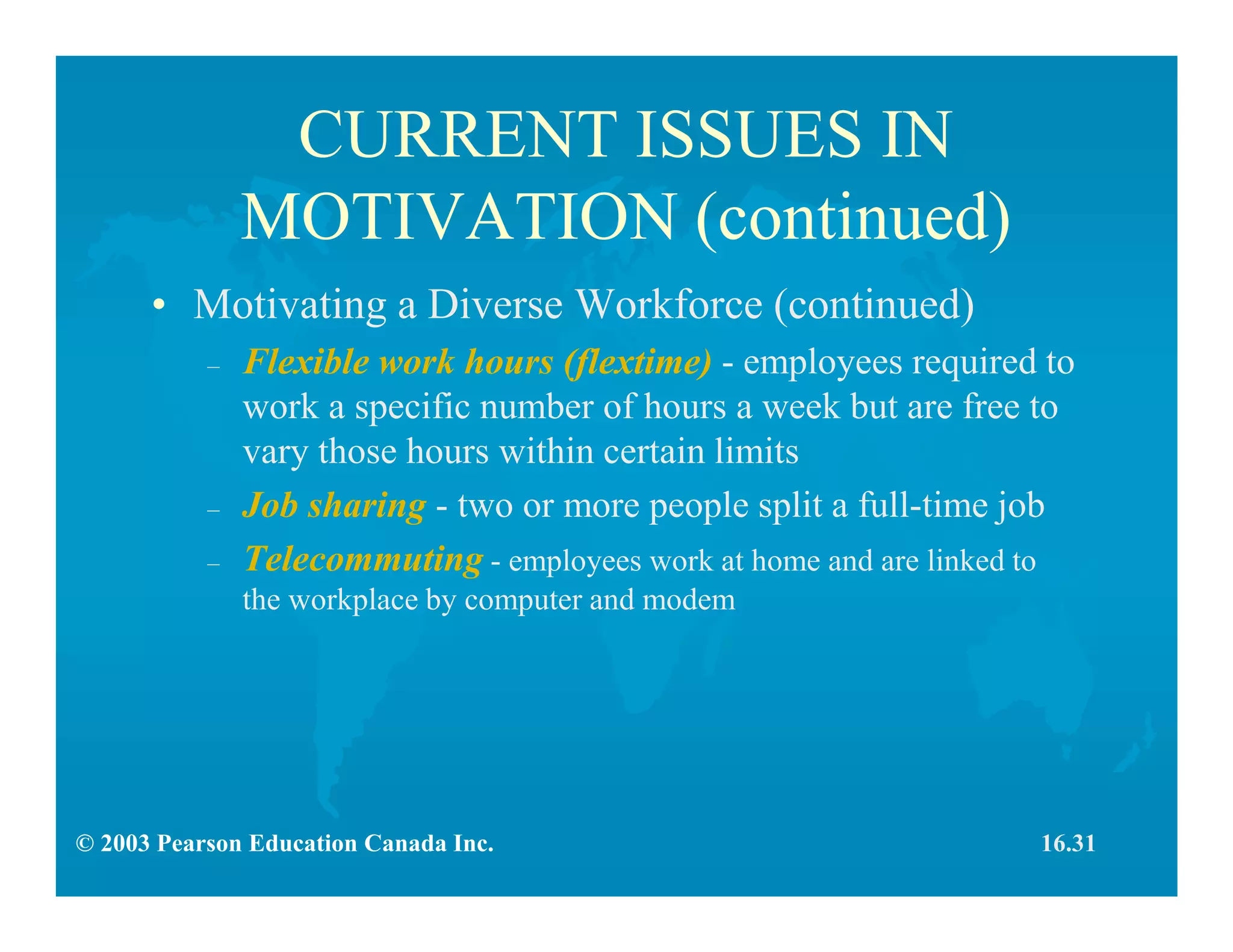 CURRENT ISSUES IN MOTIVATION (continued)

• Motivating a Diverse Workforce (continued)

– Flexible work hours (flextime) - employees required to work a specific number of hours a week but are free to vary those hours within certain limits

– Job sharing - two or more people split a full-time job

– Telecommuting - employees work at home and are linked to the workplace by computer and modem

© 2003 Pearson Education Canada Inc.

16.31